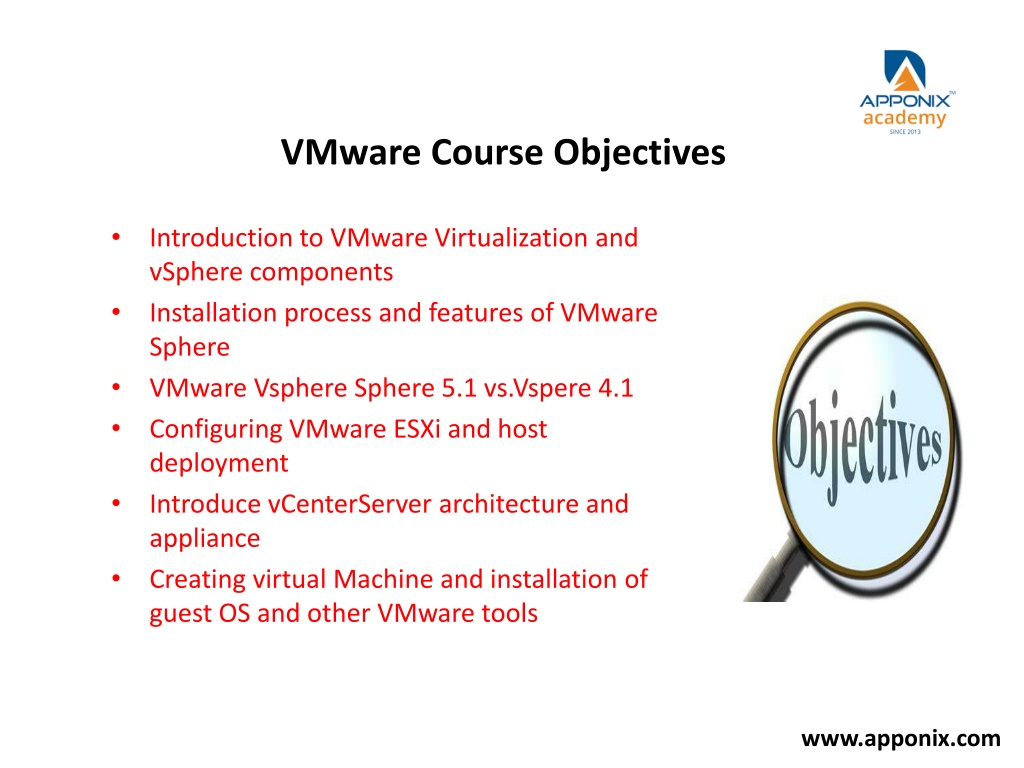 APPONIX™
academy
SINCE 2013

VMware Course Objectives

• Introduction to VMware Virtualization and vSphere components
• Installation process and features of VMware Sphere
• VMware Vsphere Sphere 5.1 vs.Vspere 4.1
• Configuring VMware ESXi and host deployment
• Introduce vCenterServer architecture and appliance
• Creating virtual Machine and installation of guest OS and other VMware tools

Objectives

www.apponix.com